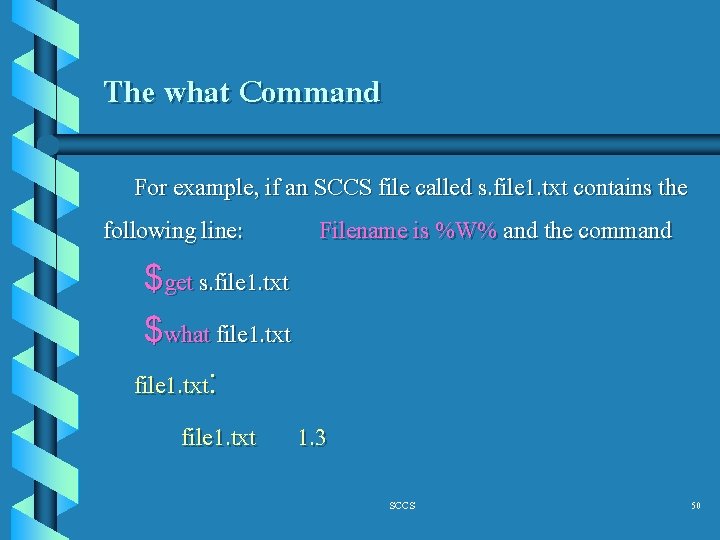 The what Command

For example, if an SCCS file called s.file1.txt contains the following line: Filename is %W% and the command

$get s.file1.txt

$what file1.txt

file1.txt:

file1.txt 1.3

SCCS

50